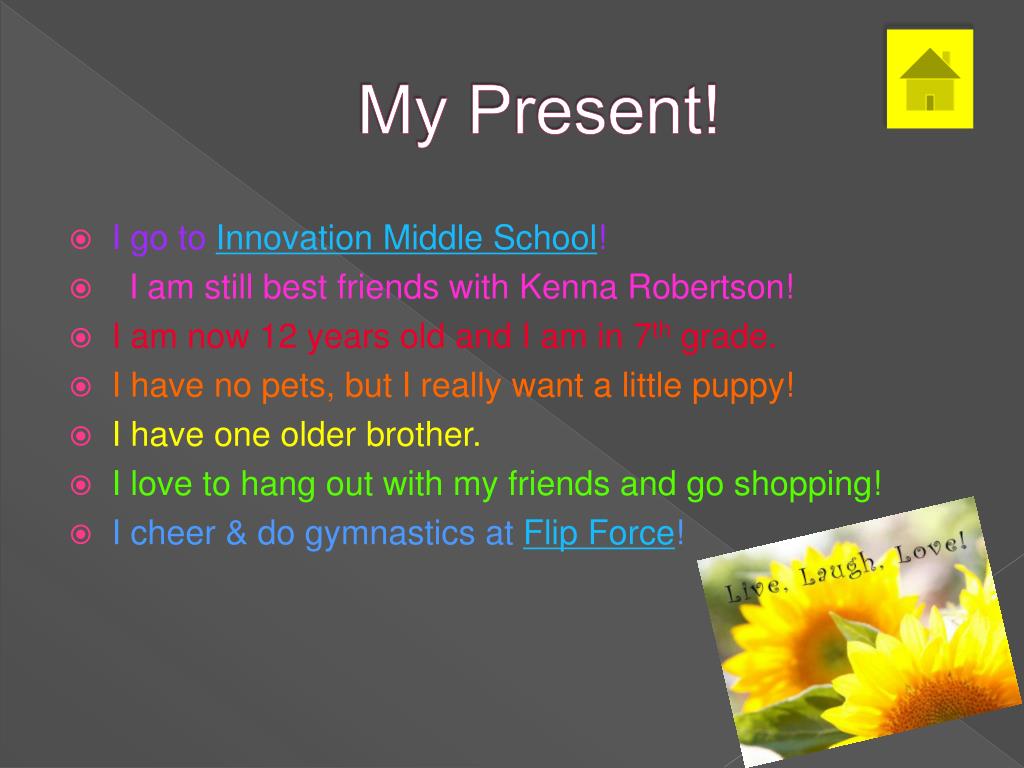 My Present!

I go to Innovation Middle School!

I am still best friends with Kenna Robertson!

I am now 12 years old and I am in 7$^{th}$ grade.

I have no pets, but I really want a little puppy!

I have one older brother.

I love to hang out with my friends and go shopping!

I cheer & do gymnastics at Flip Force!

Live, Laugh, Love!